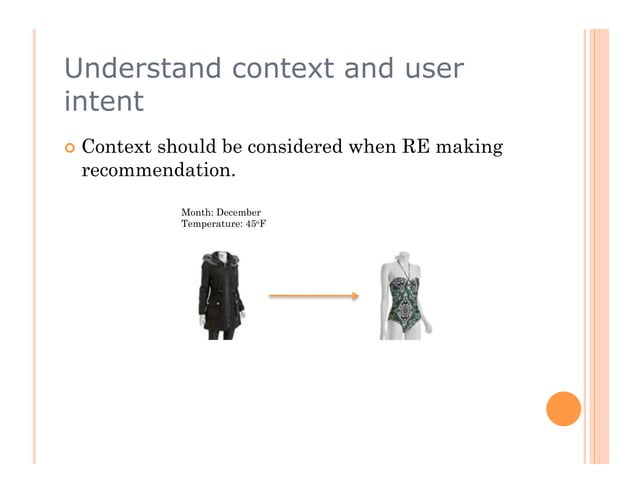 Understand context and user intent

Context should be considered when RE making recommendation.

Month: December
Temperature: 45°F